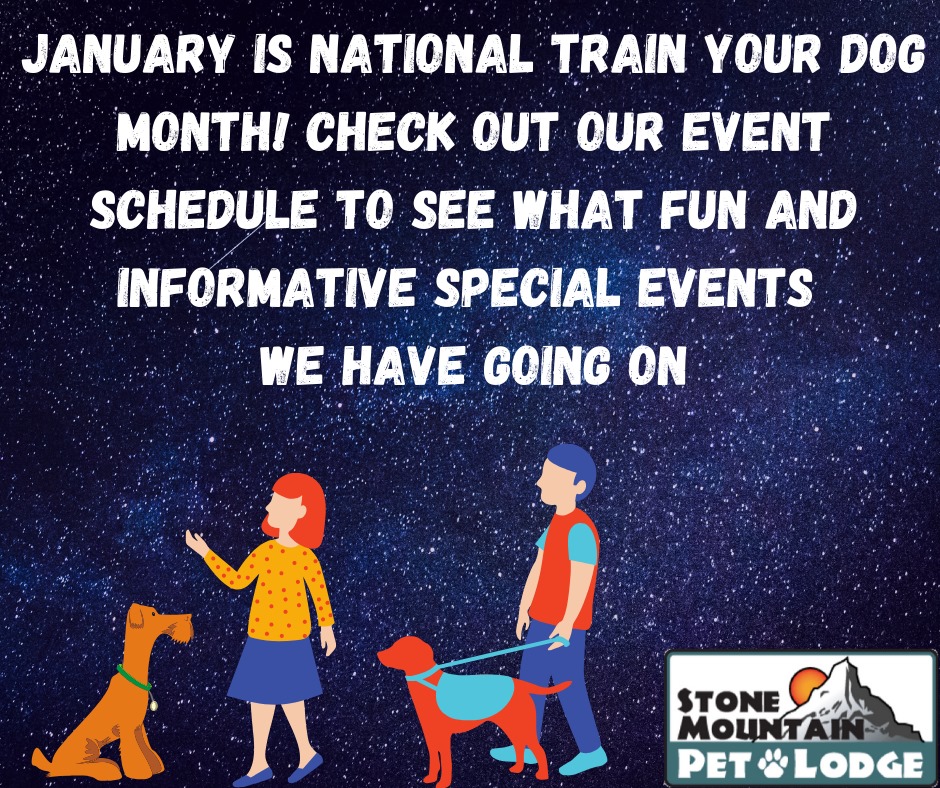 JANUARY IS NATIONAL TRAIN YOUR DOG MONTH! CHECK OUT OUR EVENT SCHEDULE TO SEE WHAT FUN AND INFORMATIVE SPECIAL EVENTS WE HAVE GOING ON

STONE MOUNTAIN PET LODGE